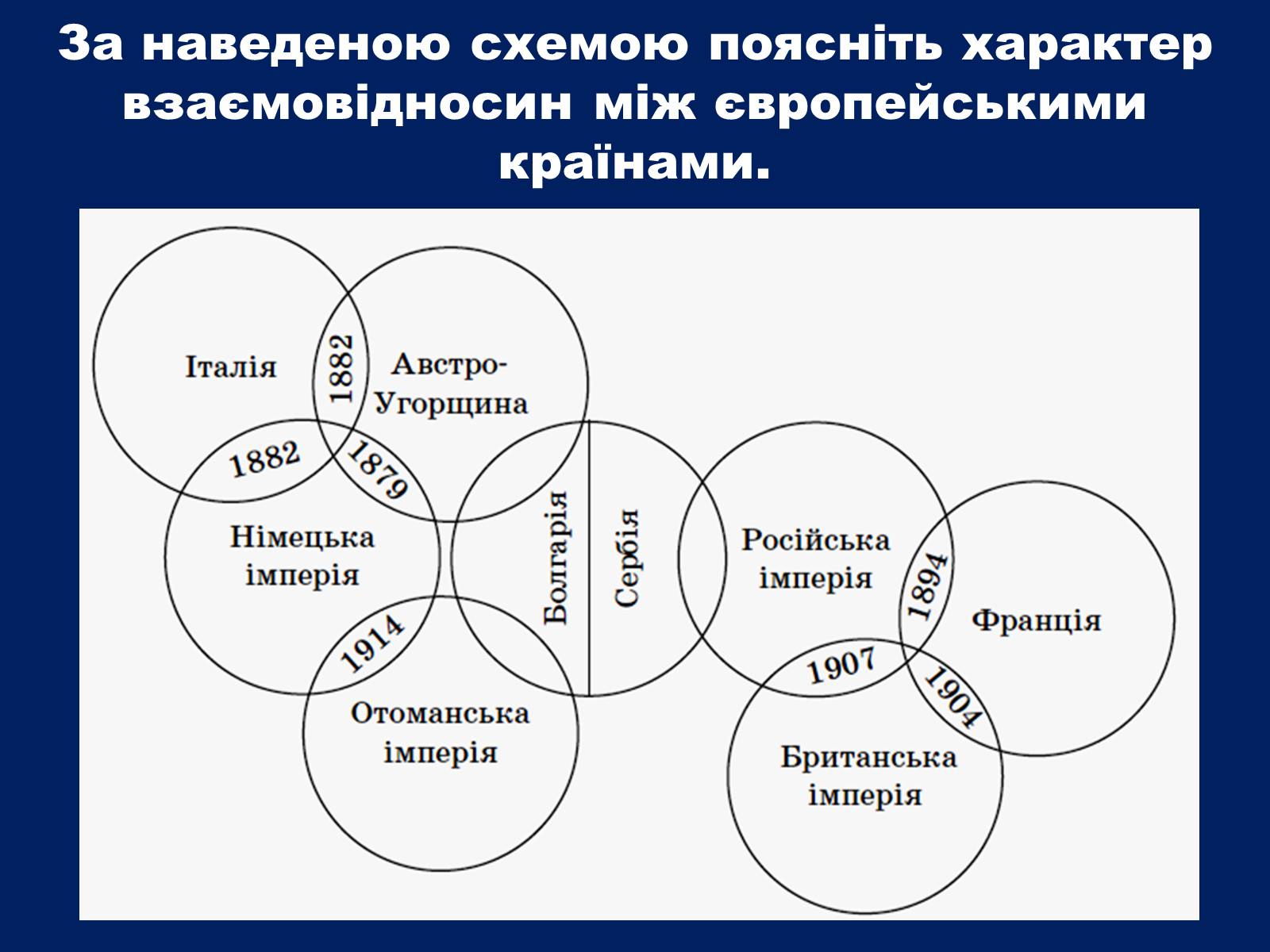 За наведеною схемою поясніть характер взаємовідносин між європейськими країнами.

Італія
1882
Австро-Угорщина
1882
1879
Німецька імперія
1914
Отоманська імперія
Болгарія
Сербія
Російська імперія
1894
Франція
1907
1904
Британська імперія